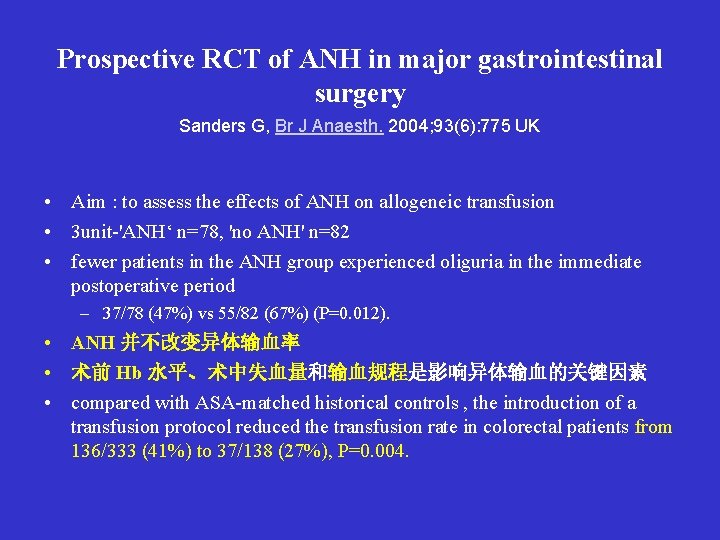 Prospective RCT of ANH in major gastrointestinal surgery

Sanders G, Br J Anaesth. 2004;93(6):775 UK

• Aim : to assess the effects of ANH on allogeneic transfusion
• 3unit-'ANH‘ n=78, 'no ANH' n=82
• fewer patients in the ANH group experienced oliguria in the immediate postoperative period
– 37/78 (47%) vs 55/82 (67%) (P=0.012).
• ANH 并不改变异体输血率
• 术前 Hb 水平、术中失血量和输血规程是影响异体输血的关键因素
• compared with ASA-matched historical controls , the introduction of a transfusion protocol reduced the transfusion rate in colorectal patients from 136/333 (41%) to 37/138 (27%), P=0.004.